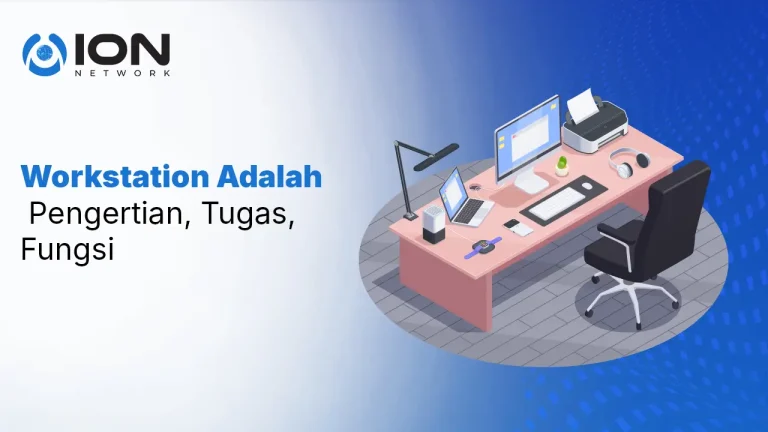 ION
NETWORK

Workstation Adalah
Pengertian, Tugas, Fungsi